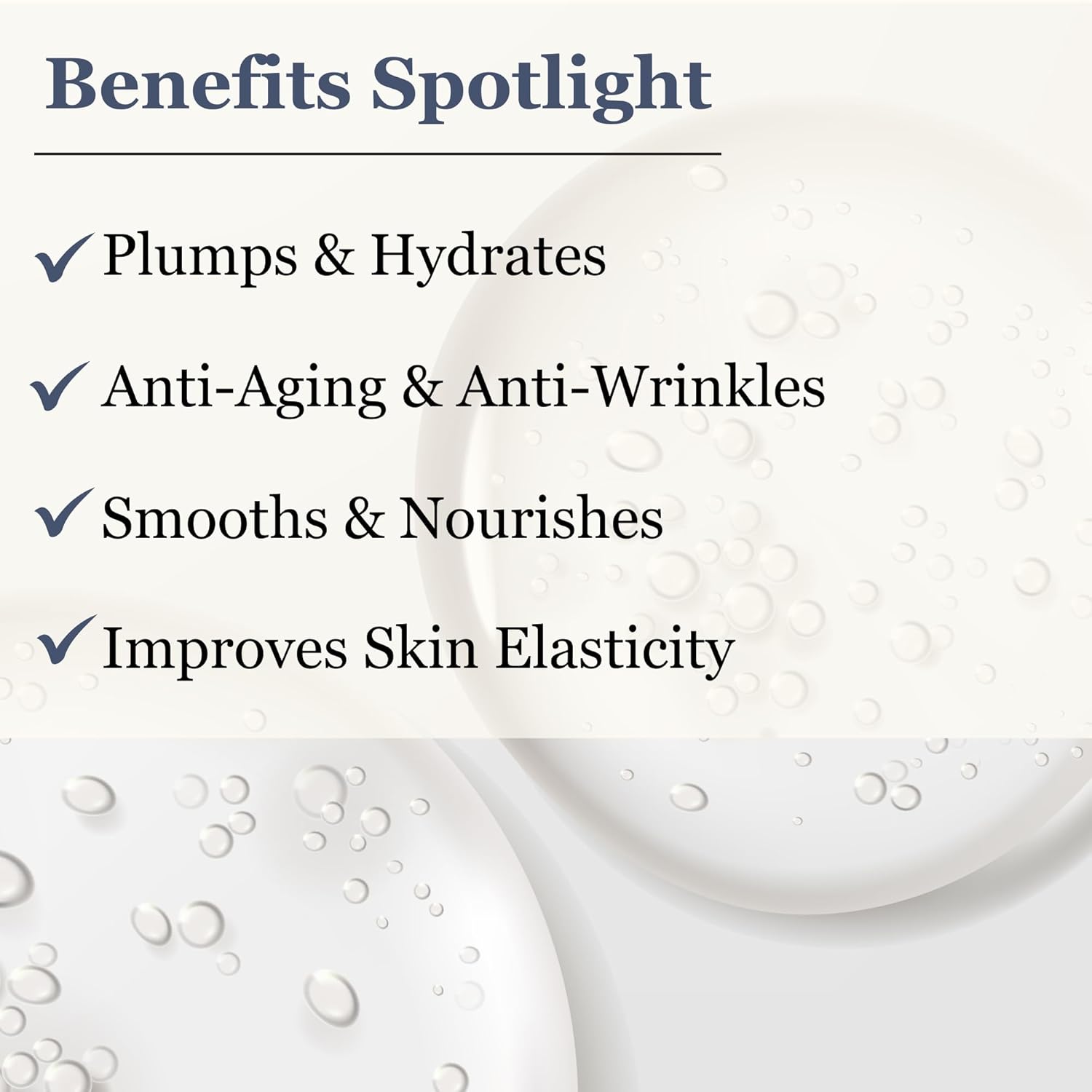 Benefits Spotlight

✓ Plumps & Hydrates

✓ Anti-Aging & Anti-Wrinkles

✓ Smooths & Nourishes

✓ Improves Skin Elasticity